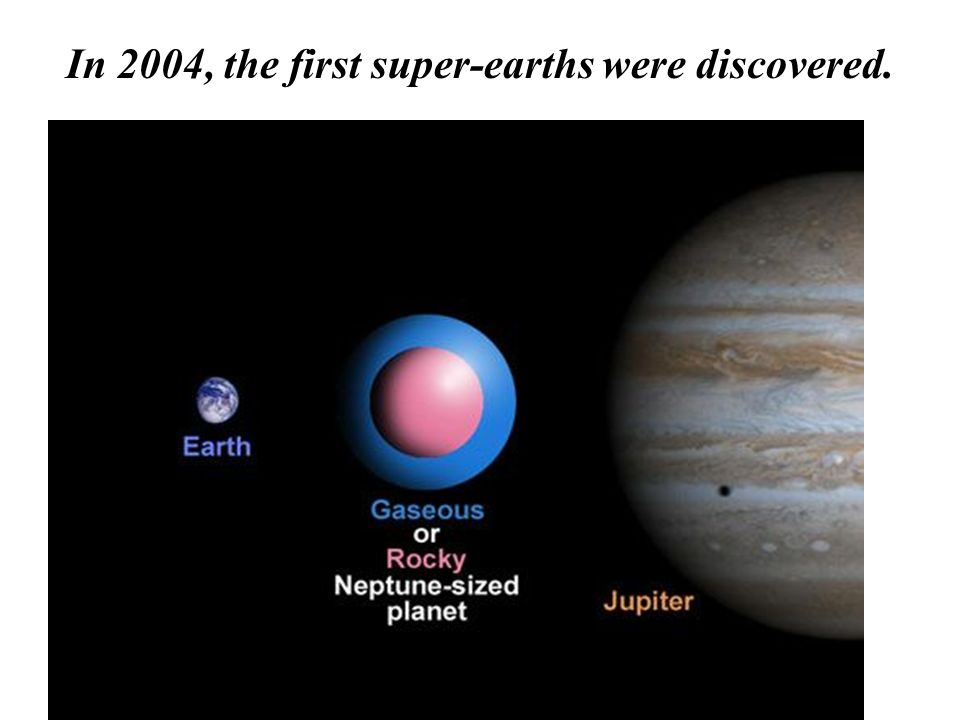 In 2004, the first super-earths were discovered.

Earth

Gaseous
or
Rocky
Neptune-sized
planet

Jupiter